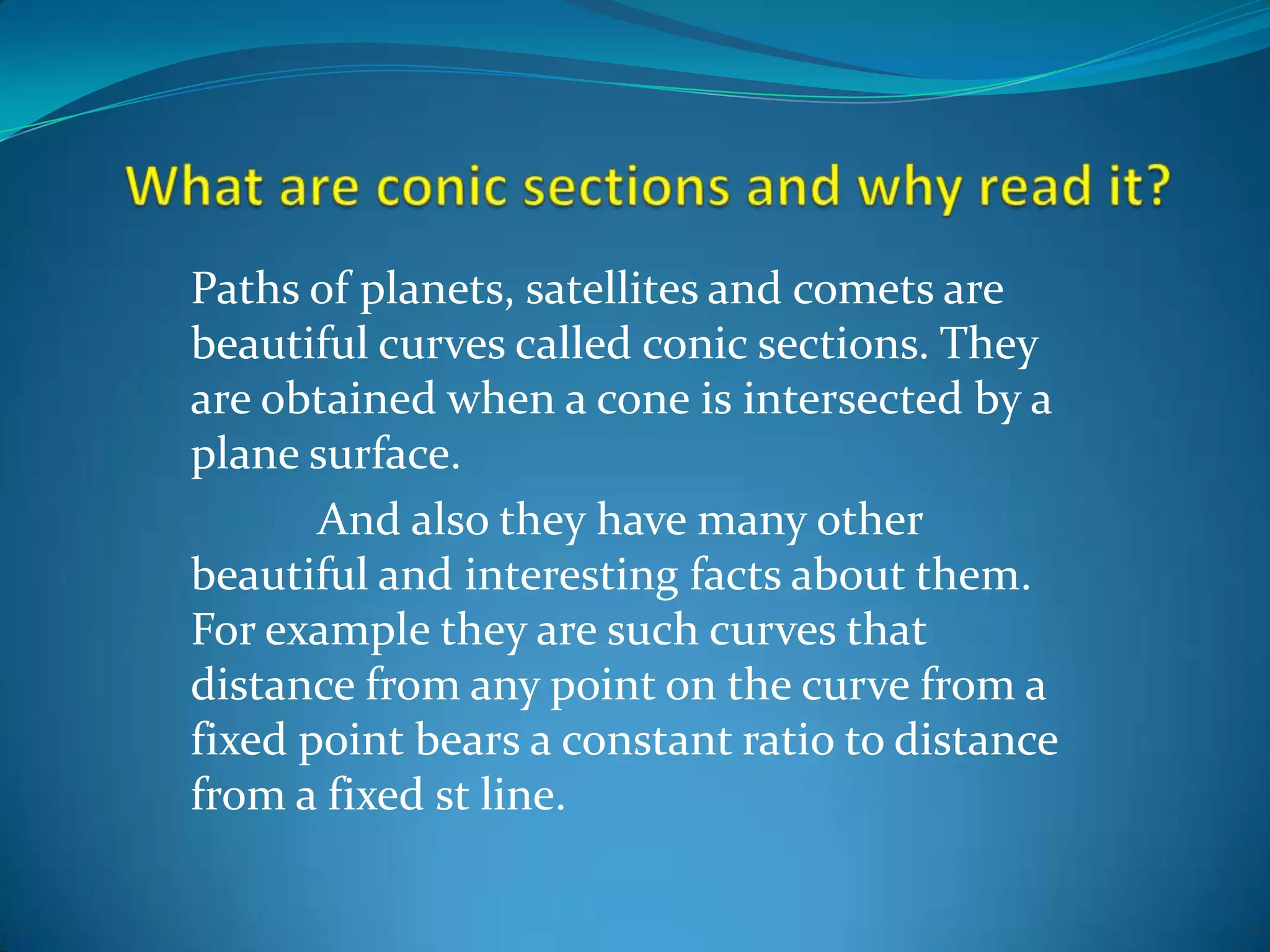 What are conic sections and why read it?

Paths of planets, satellites and comets are beautiful curves called conic sections. They are obtained when a cone is intersected by a plane surface.

And also they have many other beautiful and interesting facts about them. For example they are such curves that distance from any point on the curve from a fixed point bears a constant ratio to distance from a fixed st line.